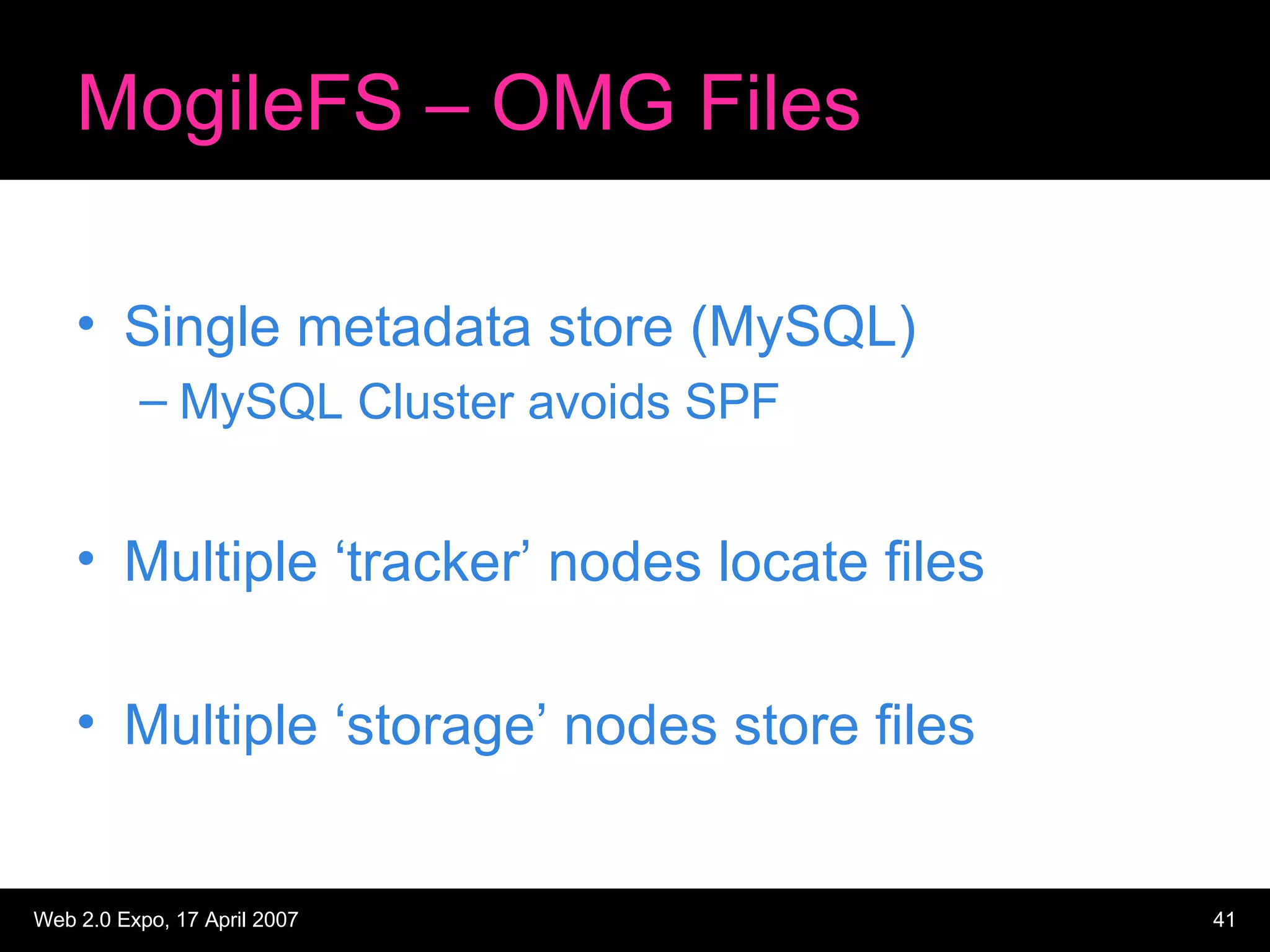 MogileFS – OMG Files

• Single metadata store (MySQL)
– MySQL Cluster avoids SPF

• Multiple ‘tracker’ nodes locate files

• Multiple ‘storage’ nodes store files

Web 2.0 Expo, 17 April 2007

41